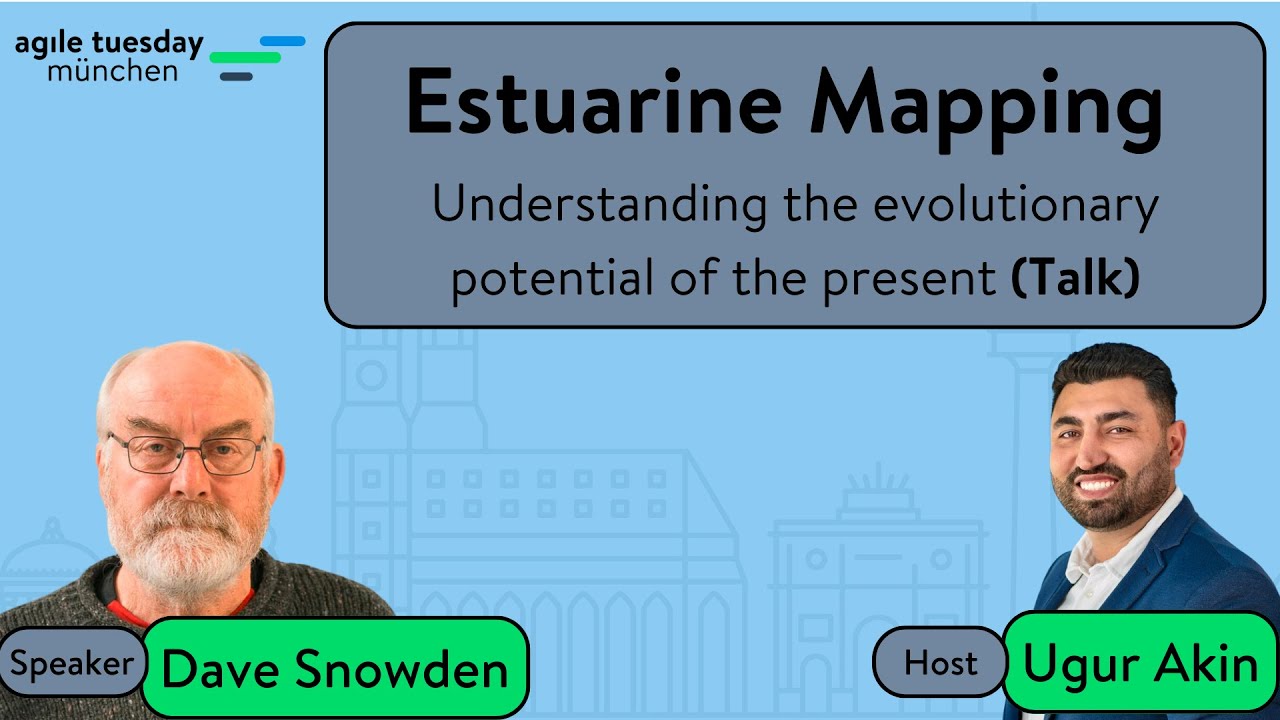 agile tuesday
münchen

Estuarine Mapping

Understanding the evolutionary potential of the present (Talk)

Speaker Dave Snowden

Host Ugur Akin